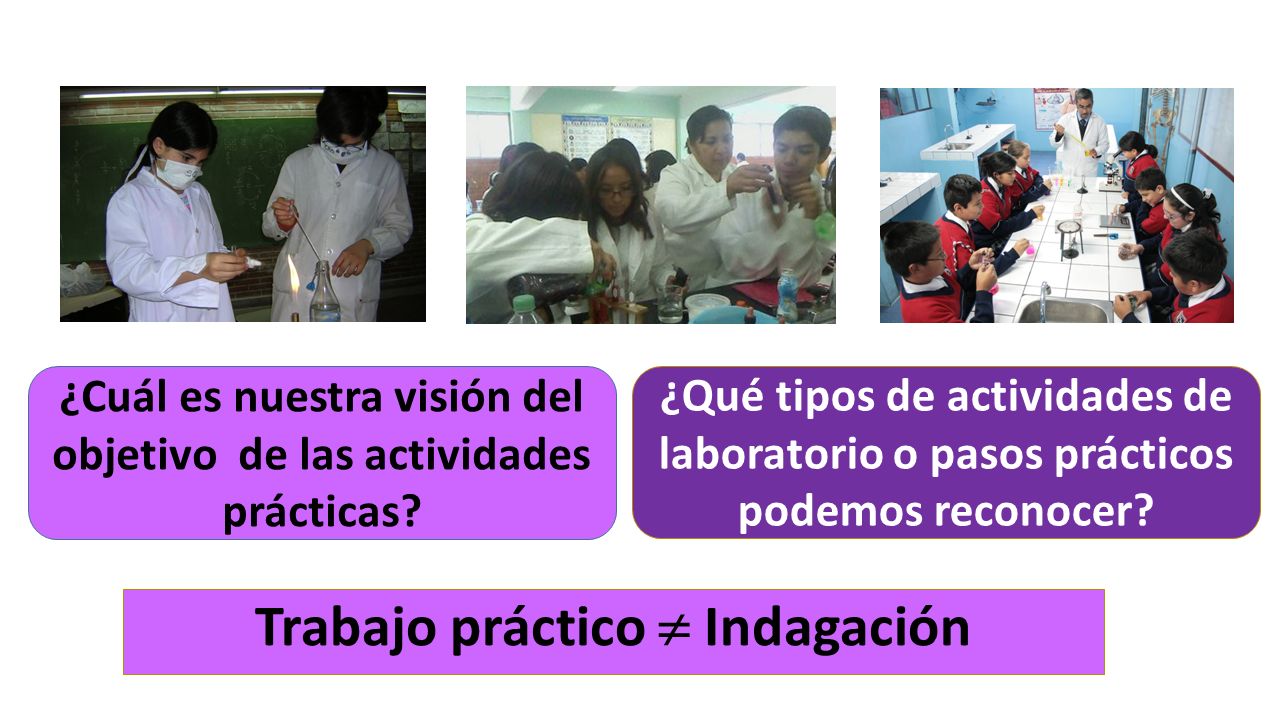 ¿Cuál es nuestra visión del objetivo de las actividades prácticas?

¿Qué tipos de actividades de laboratorio o pasos prácticos podemos reconocer?

Trabajo práctico $\neq$ Indagación